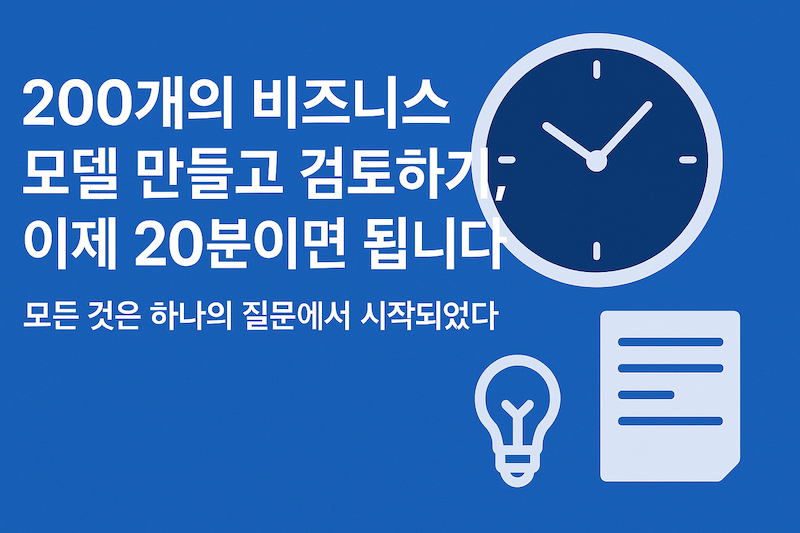 200개의 비즈니스 모델 만들고 검토하기, 이제 20분이면 됩니다

모든 것은 하나의 질문에서 시작되었다